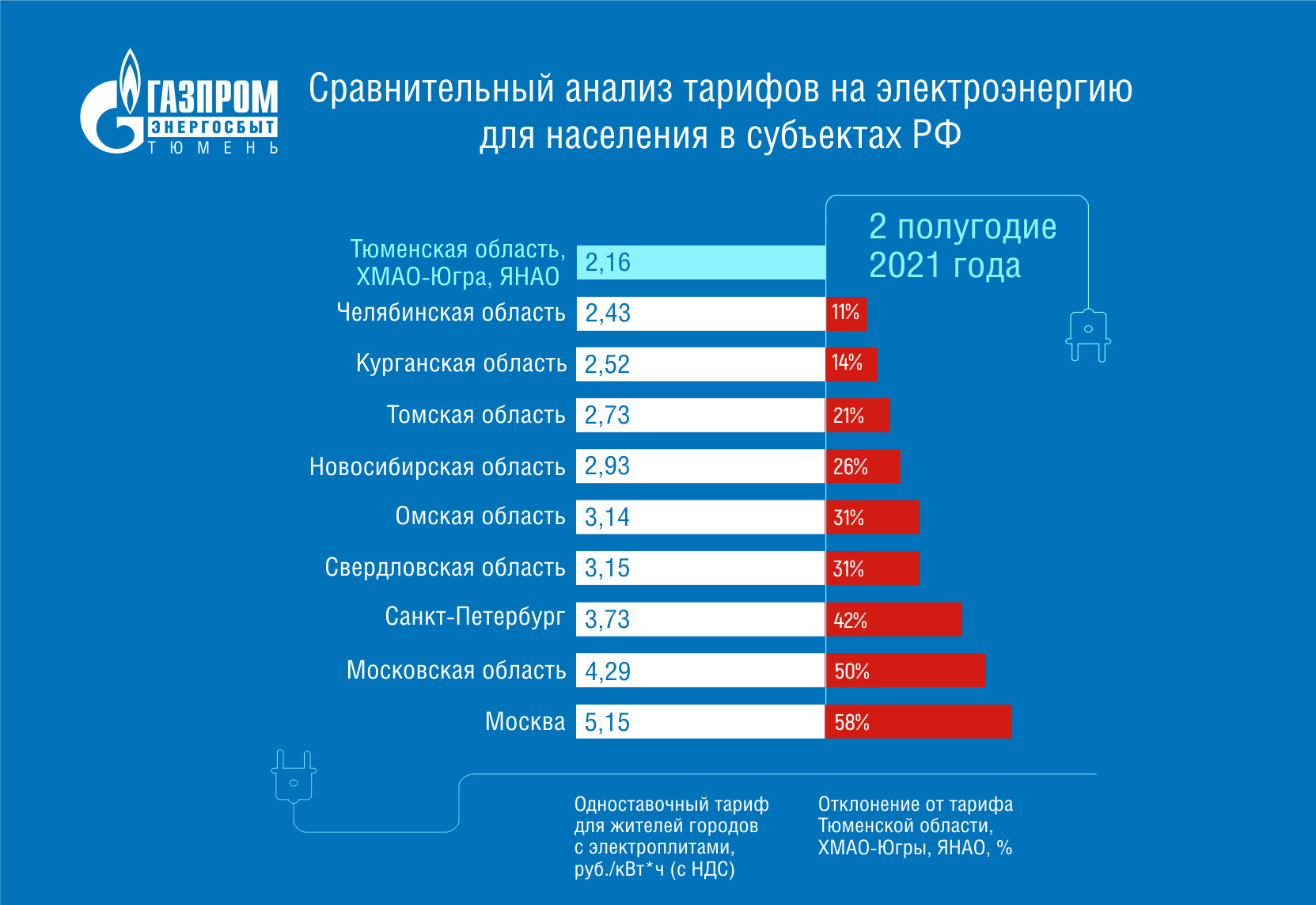 ГАЗПРОМ ЭНЕРГОСБЫТ ТЮМЕНЬ

Сравнительный анализ тарифов на электроэнергию для населения в субъектах РФ

2 полугодие 2021 года

| | | |
|---|---|---|
| Тюменская область, ХМАО-Югра, ЯНАО | 2,16 | |
| Челябинская область | 2,43 | 11% |
| Курганская область | 2,52 | 14% |
| Томская область | 2,73 | 21% |
| Новосибирская область | 2,93 | 26% |
| Омская область | 3,14 | 31% |
| Свердловская область | 3,15 | 31% |
| Санкт-Петербург | 3,73 | 42% |
| Московская область | 4,29 | 50% |
| Москва | 5,15 | 58% |

Одноставочный тариф для жителей городов с электроплитами, руб./кВт*ч (с НДС)

Отклонение от тарифа Тюменской области, ХМАО-Югры, ЯНАО, %